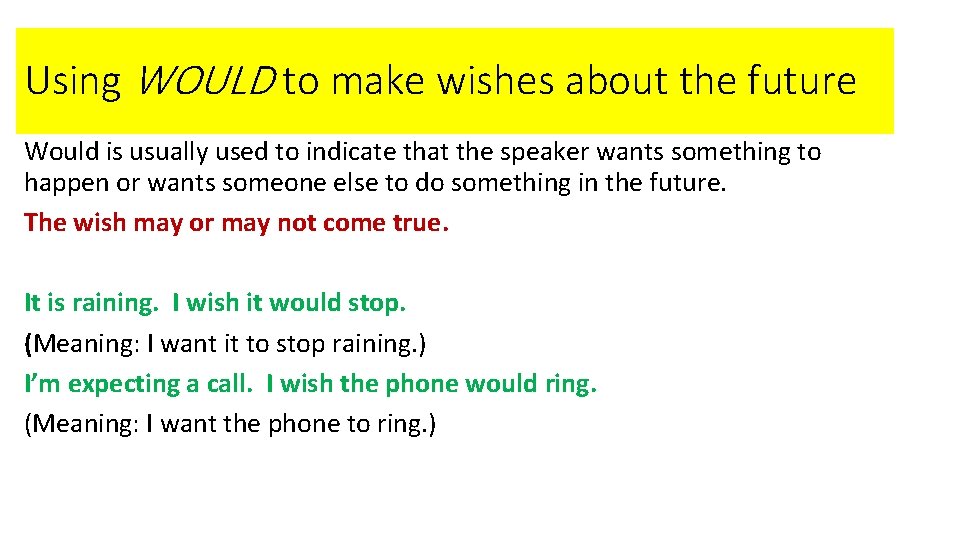 Using WOULD to make wishes about the future

Would is usually used to indicate that the speaker wants something to happen or wants someone else to do something in the future.

The wish may or may not come true.

It is raining. I wish it would stop.

(Meaning: I want it to stop raining.)

I'm expecting a call. I wish the phone would ring.

(Meaning: I want the phone to ring.)